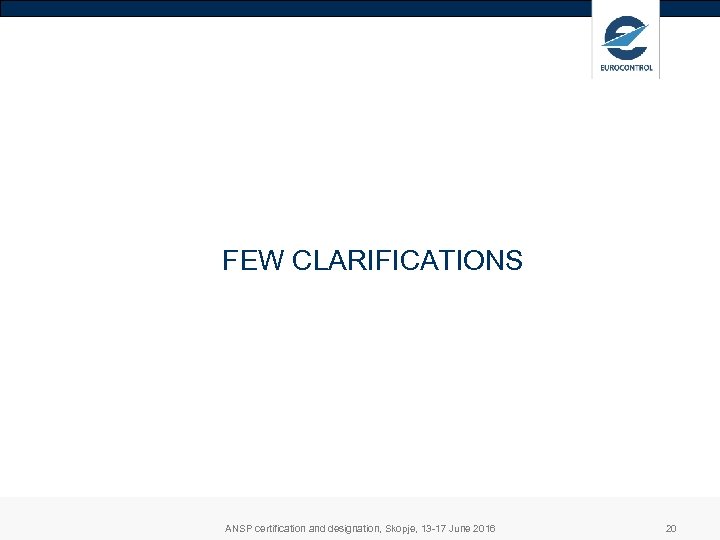 EUROCONTROL

FEW CLARIFICATIONS

ANSP certification and designation, Skopje, 13-17 June 2016

20